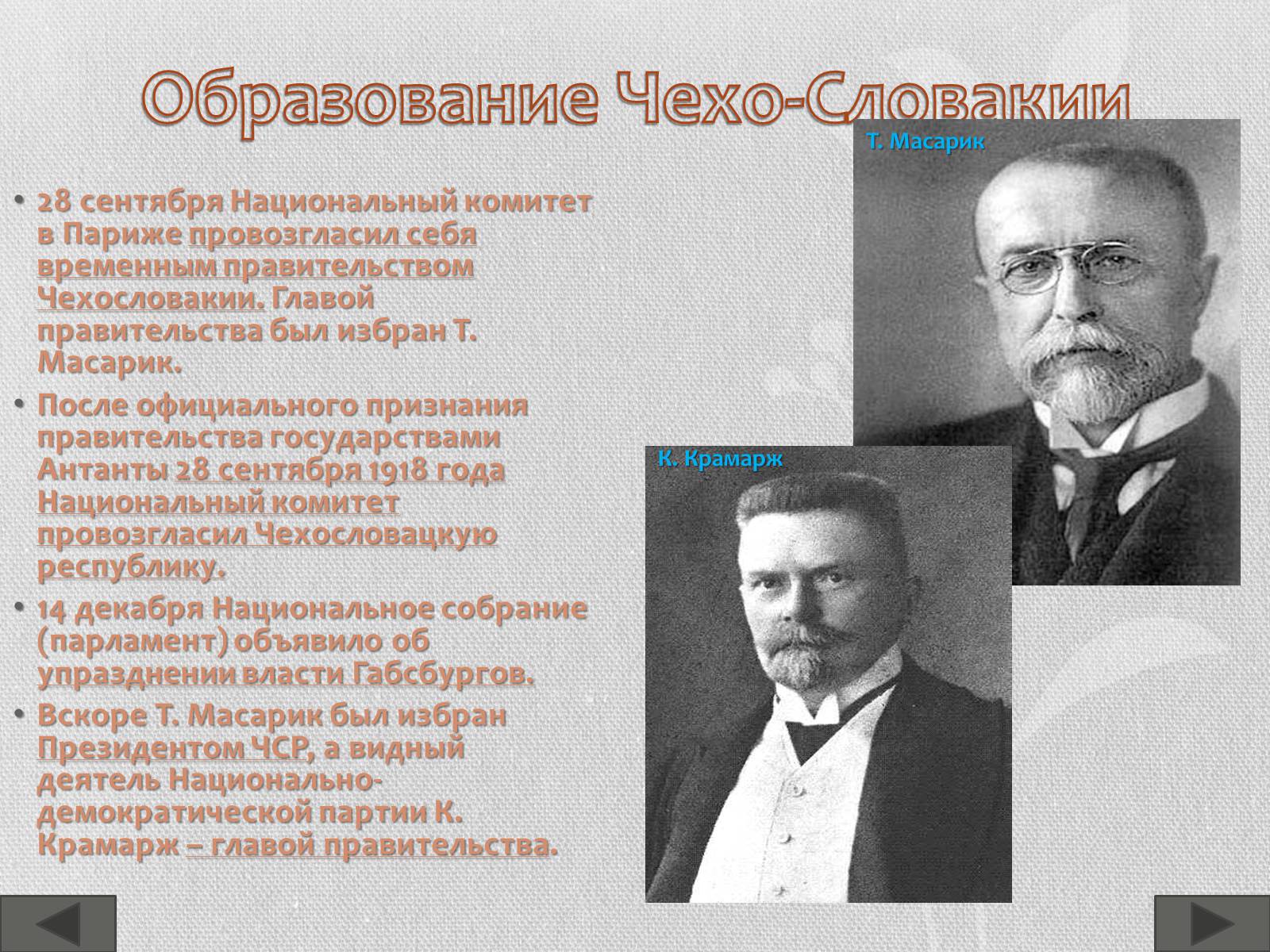 Образование Чехо-Словакии

Т. Масарик

К. Крамарж

• 28 сентября Национальный комитет в Париже провозгласил себя временным правительством Чехословакии. Главой правительства был избран Т. Масарик.

• После официального признания правительства государствами Антанты 28 сентября 1918 года Национальный комитет провозгласил Чехословацкую республику.

• 14 декабря Национальное собрание (парламент) объявило об упразднении власти Габсбургов.

• Вскоре Т. Масарик был избран Президентом ЧСР, а видный деятель Национально-демократической партии К. Крамарж – главой правительства.